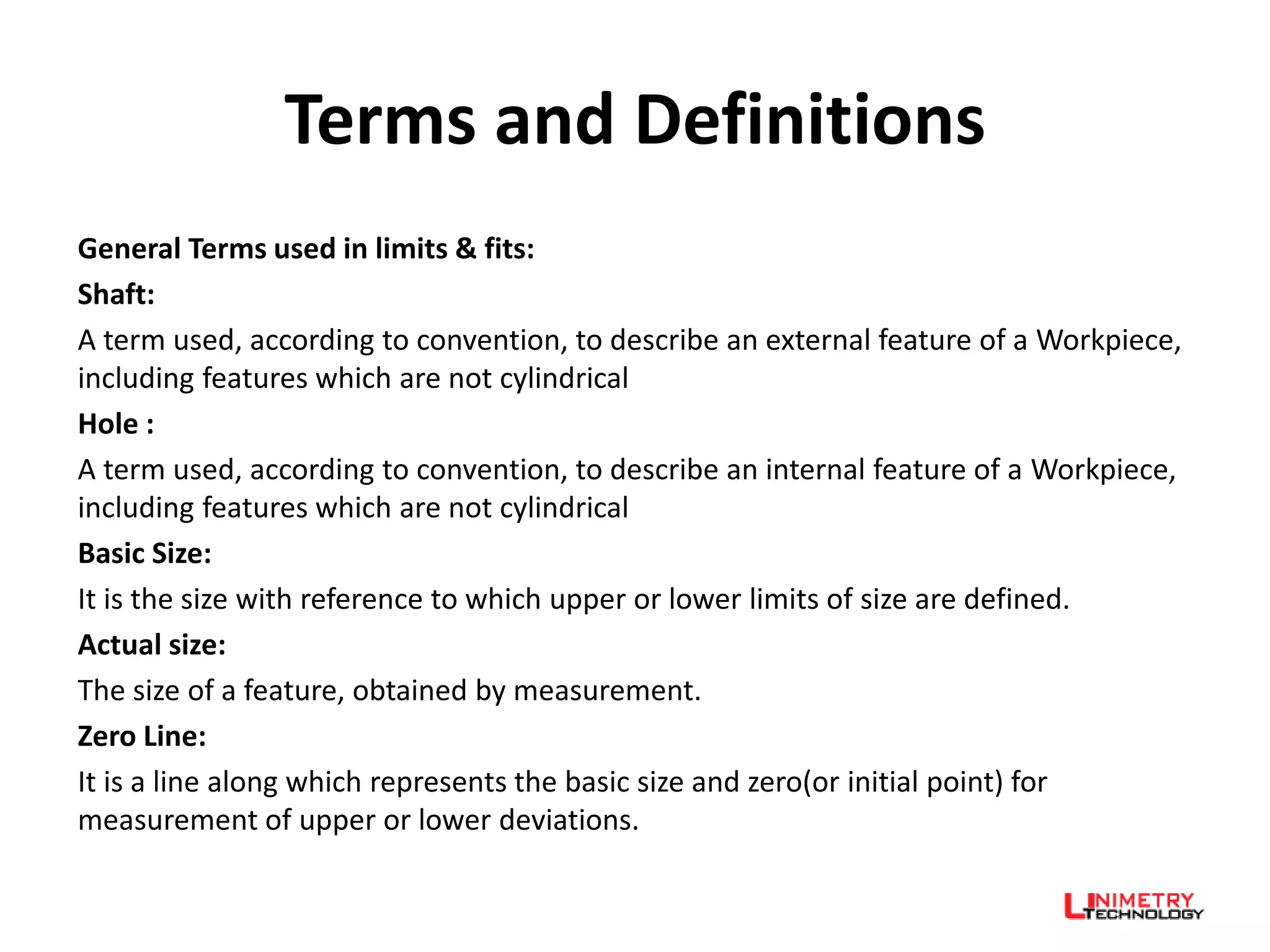 Terms and Definitions

General Terms used in limits & fits:

Shaft:

A term used, according to convention, to describe an external feature of a Workpiece, including features which are not cylindrical

Hole :

A term used, according to convention, to describe an internal feature of a Workpiece, including features which are not cylindrical

Basic Size:

It is the size with reference to which upper or lower limits of size are defined.

Actual size:

The size of a feature, obtained by measurement.

Zero Line:

It is a line along which represents the basic size and zero(or initial point) for measurement of upper or lower deviations.

LINIMETRY TECHNOLOGY